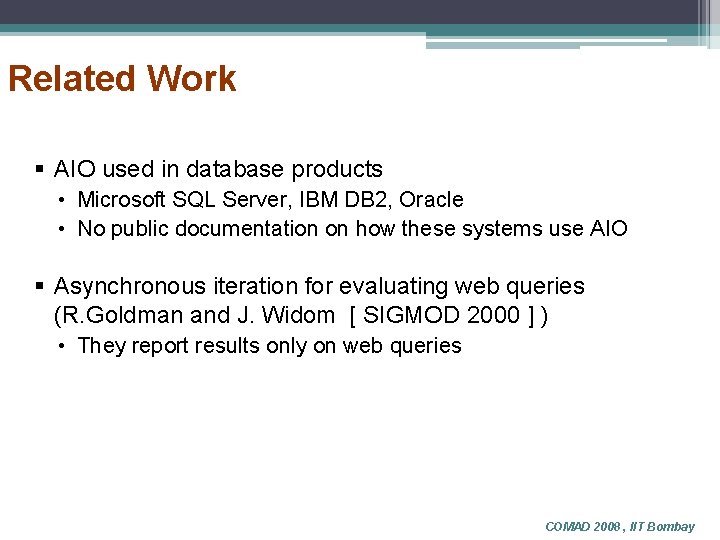 Related Work

▪ AIO used in database products
• Microsoft SQL Server, IBM DB2, Oracle
• No public documentation on how these systems use AIO

▪ Asynchronous iteration for evaluating web queries (R.Goldman and J. Widom [ SIGMOD 2000 ] )
• They report results only on web queries

COMAD 2008 , IIT Bombay